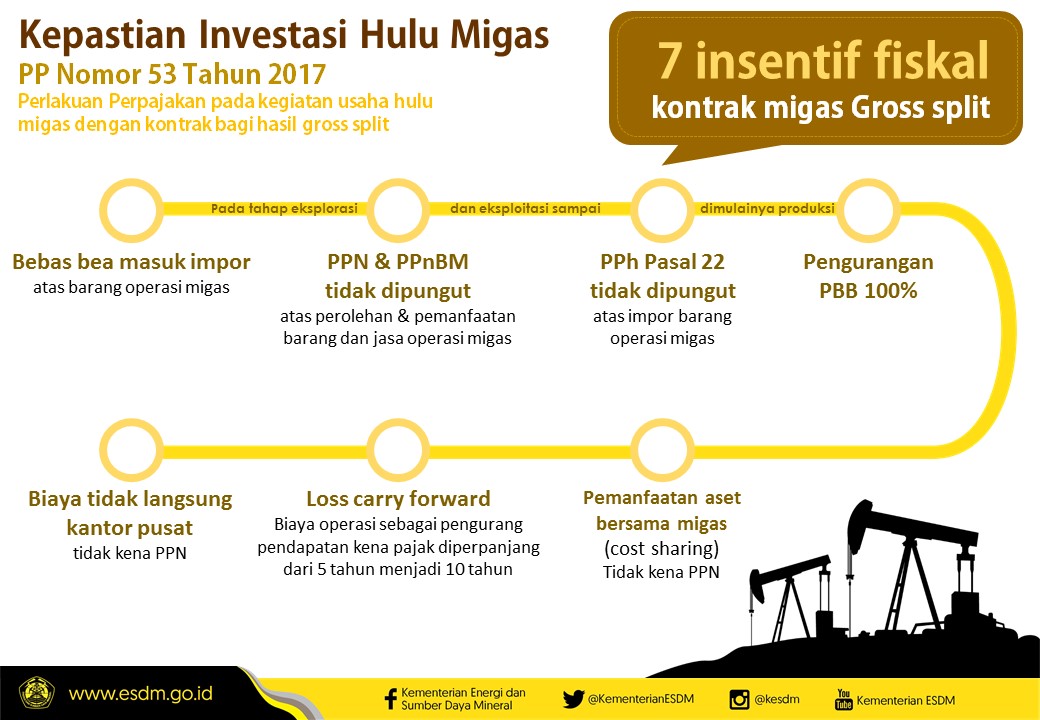 Kepastian Investasi Hulu Migas
PP Nomor 53 Tahun 2017
Perlakuan Perpajakan pada kegiatan usaha hulu migas dengan kontrak bagi hasil gross split

7 insentif fiskal
kontrak migas Gross split

Pada tahap eksplorasi
dan eksploitasi sampai
dimulainya produksi

Bebas bea masuk impor
atas barang operasi migas

PPN & PPnBM tidak dipungut
atas perolehan & pemanfaatan barang dan jasa operasi migas

PPh Pasal 22 tidak dipungut
atas impor barang operasi migas

Pengurangan PBB 100%

Biaya tidak langsung kantor pusat
tidak kena PPN

Loss carry forward
Biaya operasi sebagai pengurang pendapatan kena pajak diperpanjang dari 5 tahun menjadi 10 tahun

Pemanfaatan aset bersama migas
(cost sharing)
Tidak kena PPN

www.esdm.go.id
Kementerian Energi dan Sumber Daya Mineral
@KementerianESDM
@kesdm
You Tube Kementerian ESDM